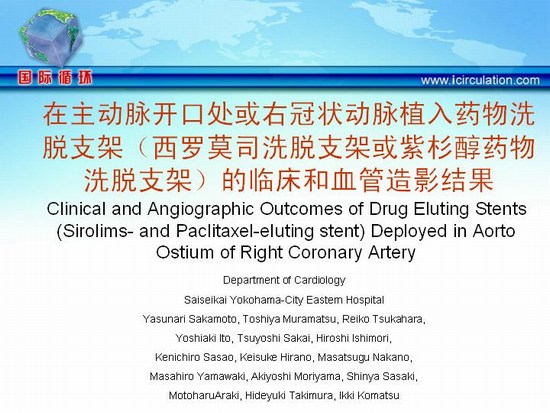 国际循环

www.icirculation.com

在主动脉开口处或右冠状动脉植入药物洗脱支架（西罗莫司洗脱支架或紫杉醇药物洗脱支架）的临床和血管造影结果

Clinical and Angiographic Outcomes of Drug Eluting Stents (Sirolims- and Paclitaxel-eluting stent) Deployed in Aorto Ostium of Right Coronary Artery

Department of Cardiology

Saiseikai Yokohama-City Eastem Hospital

Yasunari Sakamoto, Toshiya Muramatsu, Reiko Tsukahara, Yoshiaki Ito, Tsuyoshi Sakai, Hiroshi Ishimori, Kenichiro Sasao, Keisuke Hirano, Masatsugu Nakano, Masahiro Yamawaki, Akiyoshi Moriyama, Shinya Sasaki, MotoharuAraki, Hideyuki Takimura, Ikki Komatsu